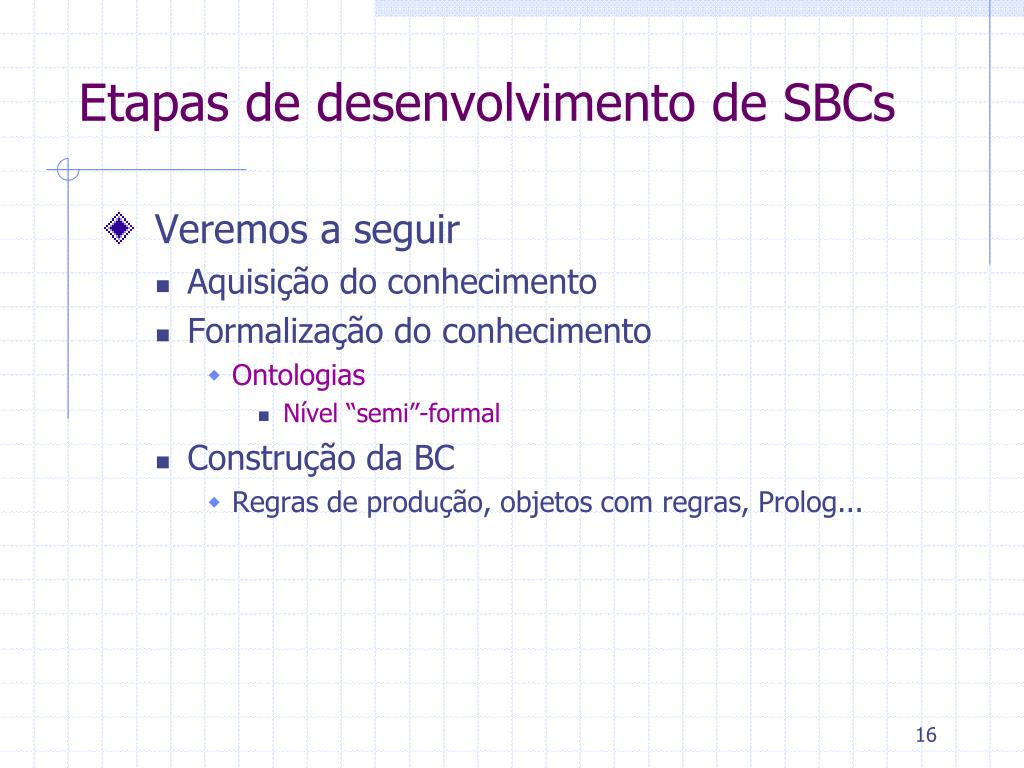 Etapas de desenvolvimento de SBCs

Veremos a seguir

Aquisição do conhecimento

Formalização do conhecimento

Ontologias

Nível “semi”-formal

Construção da BC

Regras de produção, objetos com regras, Prolog...

16